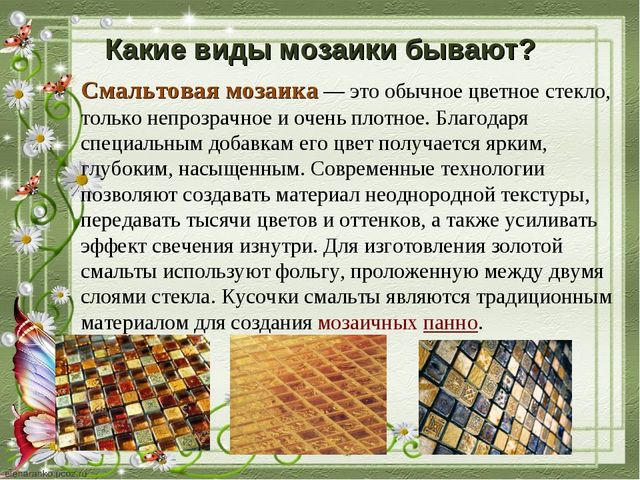 Какие виды мозаики бывают?

Смальтовая мозаика — это обычное цветное стекло, только непрозрачное и очень плотное. Благодаря специальным добавкам его цвет получается ярким, глубоким, насыщенным. Современные технологии позволяют создавать материал неоднородной текстуры, передавать тысячи цветов и оттенков, а также усиливать эффект свечения изнутри. Для изготовления золотой смальты используют фольгу, проложенную между двумя слоями стекла. Кусочки смальты являются традиционным материалом для создания мозаичных панно.

elenaranko.ucoz.ru